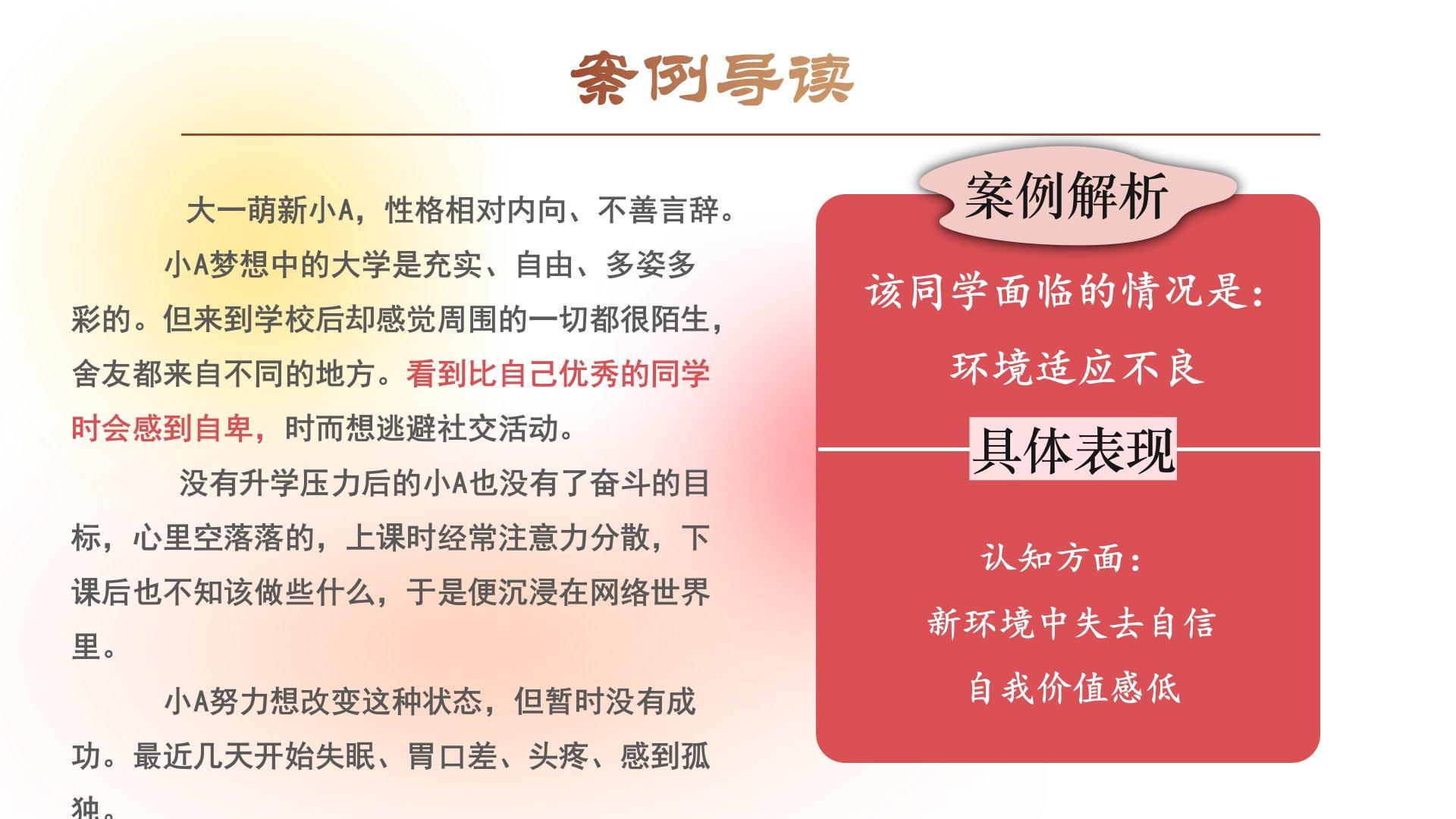 案例导读

大一萌新小A，性格相对内向、不善言辞。

小A梦想中的大学是充实、自由、多姿多彩的。但来到学校后却感觉周围的一切都很陌生，舍友都来自不同的地方。看到比自己优秀的同学时会感到自卑，时而想逃避社交活动。

没有升学压力后的小A也没有了奋斗的目标，心里空落落的，上课时经常注意力分散，下课后也不知该做些什么，于是便沉浸在网络世界里。

小A努力想改变这种状态，但暂时没有成功。最近几天开始失眠、胃口差、头疼、感到孤独。

案例解析

该同学面临的情况是：

环境适应不良

具体表现

认知方面：

新环境中失去自信

自我价值感低